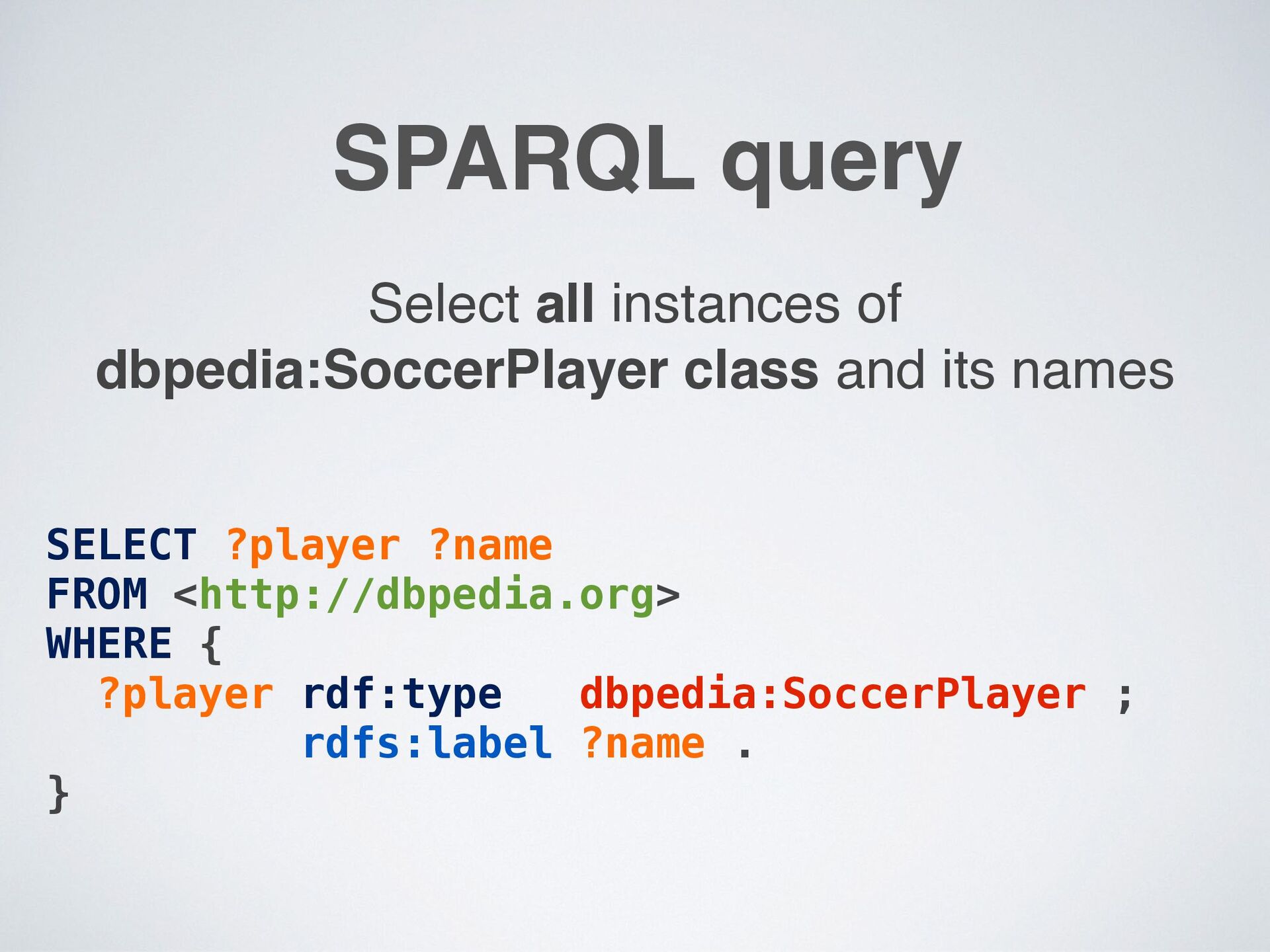 SPARQL query

Select all instances of dbpedia:SoccerPlayer class and its names

SELECT ?player ?name
FROM <http://dbpedia.org>
WHERE {
  ?player rdf:type   dbpedia:SoccerPlayer ;
          rdfs:label ?name .
}